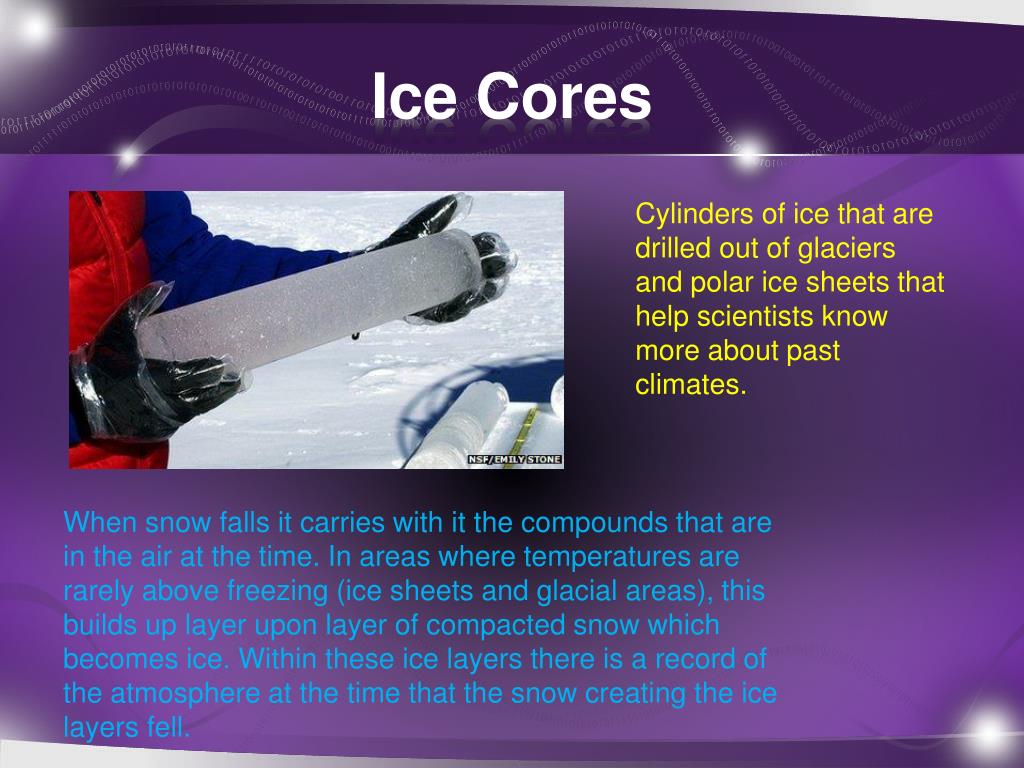 Ice Cores

NSF/EMILY STONE

Cylinders of ice that are drilled out of glaciers and polar ice sheets that help scientists know more about past climates.

When snow falls it carries with it the compounds that are in the air at the time. In areas where temperatures are rarely above freezing (ice sheets and glacial areas), this builds up layer upon layer of compacted snow which becomes ice. Within these ice layers there is a record of the atmosphere at the time that the snow creating the ice layers fell.